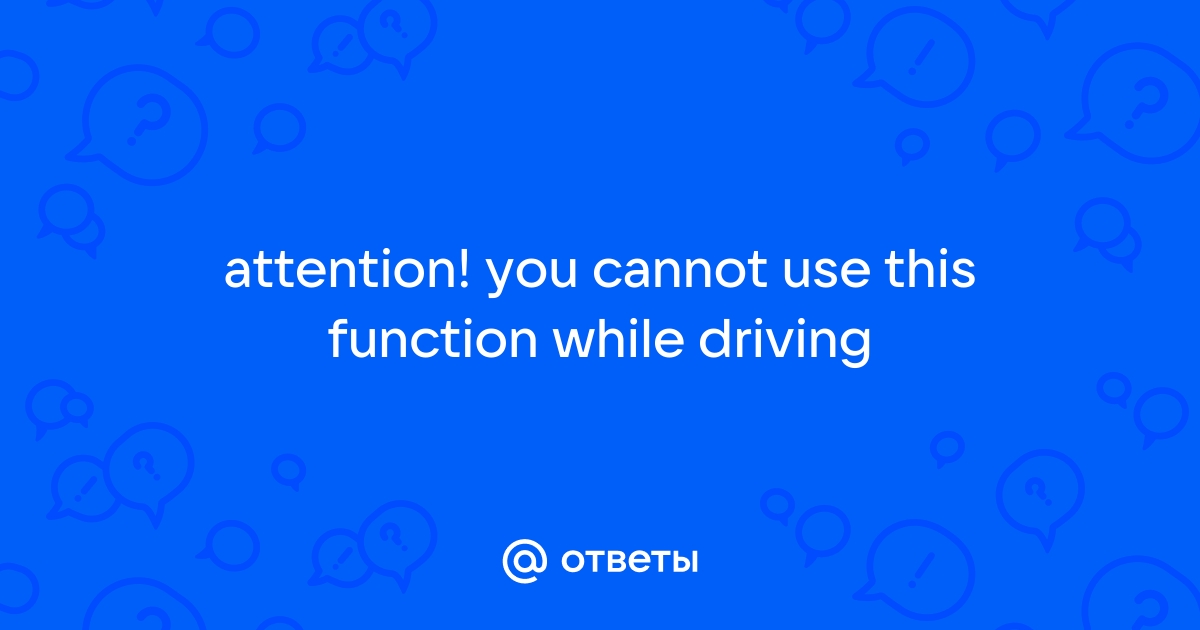 attention! you cannot use this function while driving

@ ответы